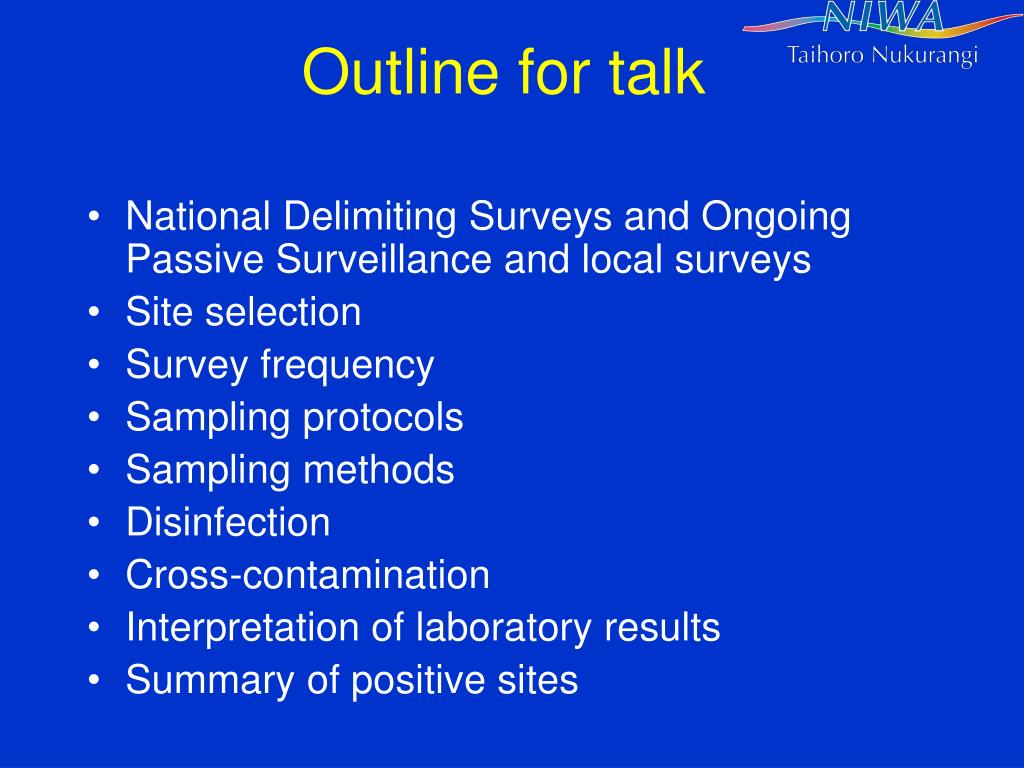 NIWA
Taihoro Nukurangi

Outline for talk

• National Delimiting Surveys and Ongoing Passive Surveillance and local surveys
• Site selection
• Survey frequency
• Sampling protocols
• Sampling methods
• Disinfection
• Cross-contamination
• Interpretation of laboratory results
• Summary of positive sites